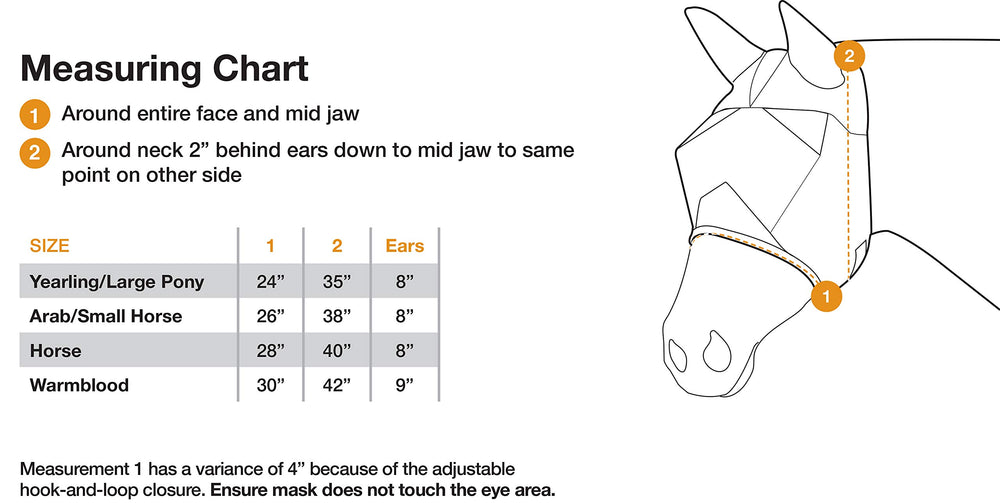 Measuring Chart

1 Around entire face and mid jaw

2 Around neck 2” behind ears down to mid jaw to same point on other side

| SIZE | 1 | 2 | Ears |
|---|---|---|---|
| Yearling/Large Pony | 24” | 35” | 8” |
| Arab/Small Horse | 26” | 38” | 8” |
| Horse | 28” | 40” | 8” |
| Warmblood | 30” | 42” | 9” |

Measurement 1 has a variance of 4” because of the adjustable hook-and-loop closure. Ensure mask does not touch the eye area.

2

1